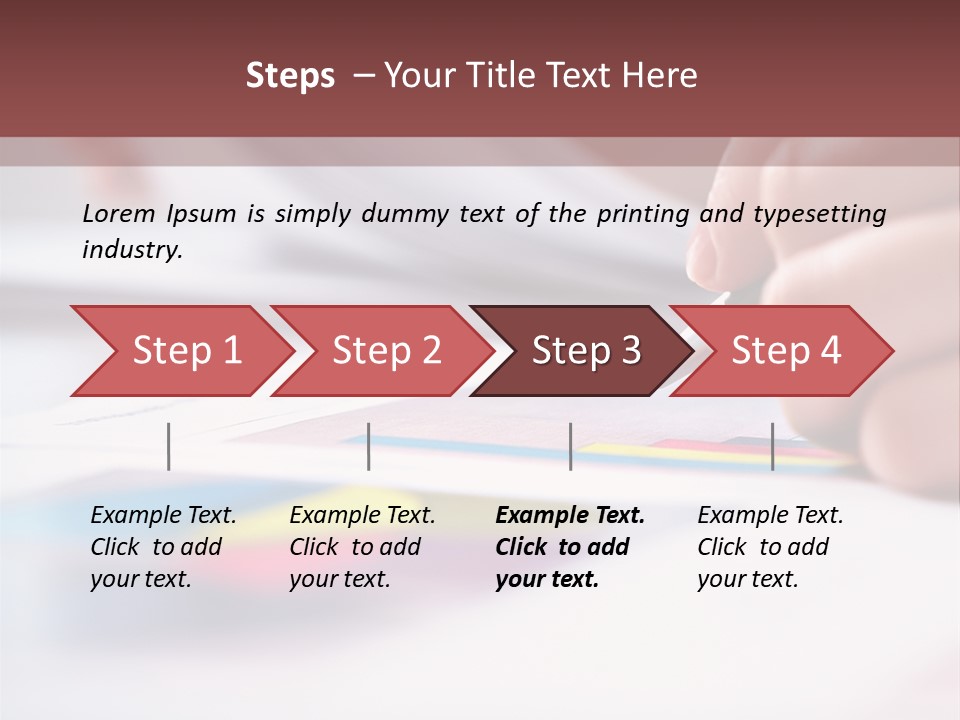 Steps – Your Title Text Here

Lorem Ipsum is simply dummy text of the printing and typesetting industry.

Step 1

Step 2

Step 3

Step 4

Example Text. Click to add your text.

Example Text. Click to add your text.

Example Text. Click to add your text.

Example Text. Click to add your text.